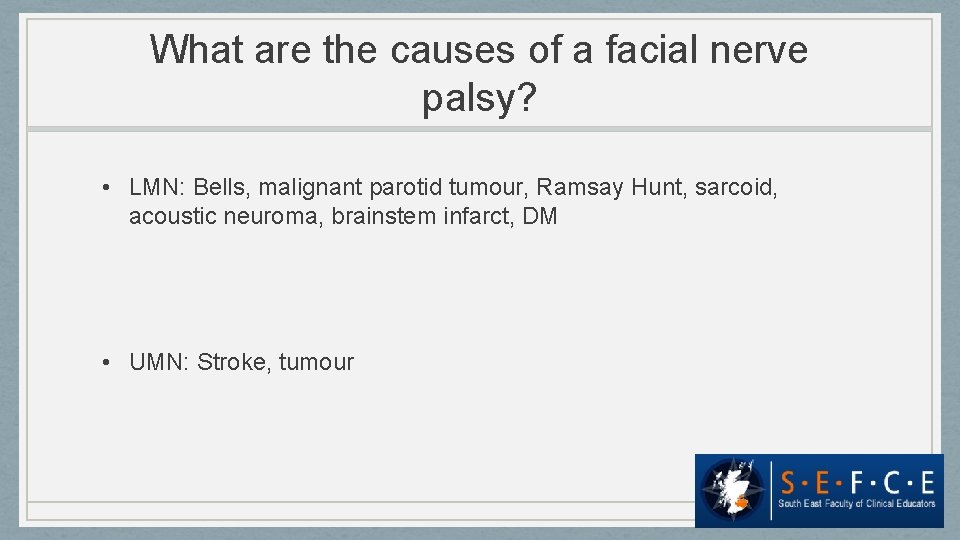 What are the causes of a facial nerve palsy?

• LMN: Bells, malignant parotid tumour, Ramsay Hunt, sarcoid, acoustic neuroma, brainstem infarct, DM

• UMN: Stroke, tumour

S·E·F·C·E
South East Faculty of Clinical Educators